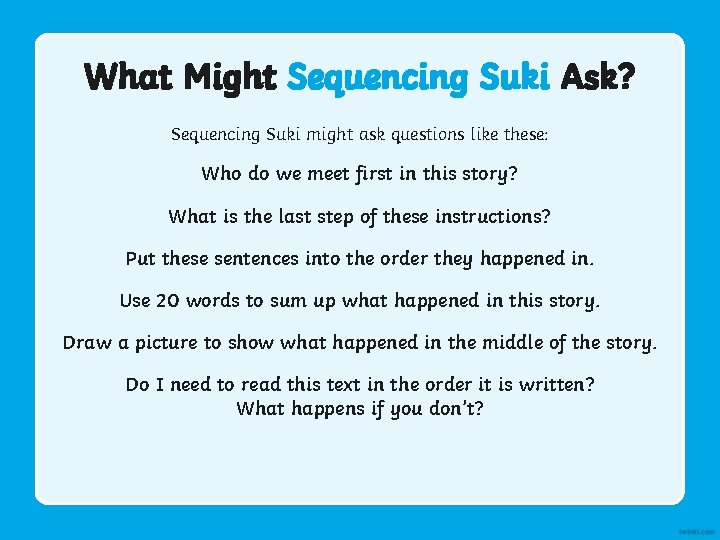 What Might Sequencing Suki Ask?

Sequencing Suki might ask questions like these:

Who do we meet first in this story?

What is the last step of these instructions?

Put these sentences into the order they happened in.

Use 20 words to sum up what happened in this story.

Draw a picture to show what happened in the middle of the story.

Do I need to read this text in the order it is written?
What happens if you don't?

twinkl.com